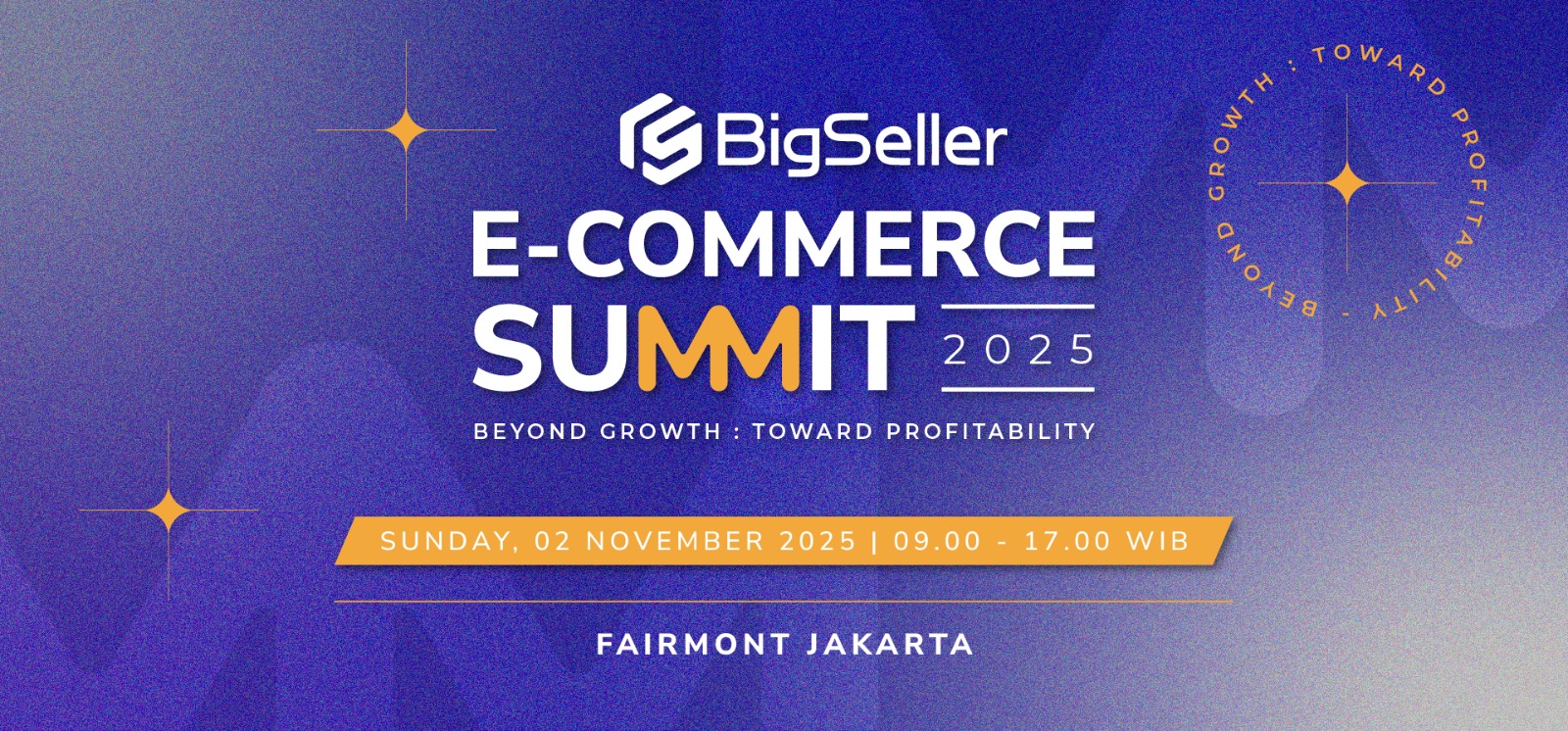 BigSeller
E-COMMERCE
SUMMIT 2025
BEYOND GROWTH : TOWARD PROFITABILITY

SUNDAY, 02 NOVEMBER 2025 | 09.00 - 17.00 WIB

FAIRMONT JAKARTA

BEYOND GROWTH : TOWARD PROFITABILITY -